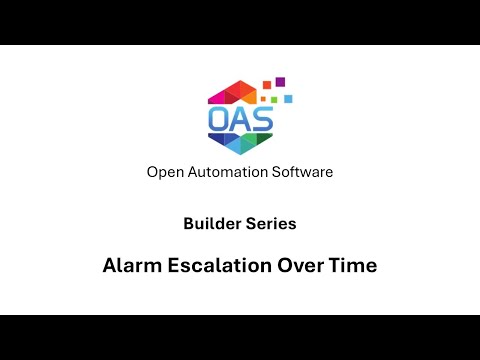 OAS

Open Automation Software

Builder Series

Alarm Escalation Over Time